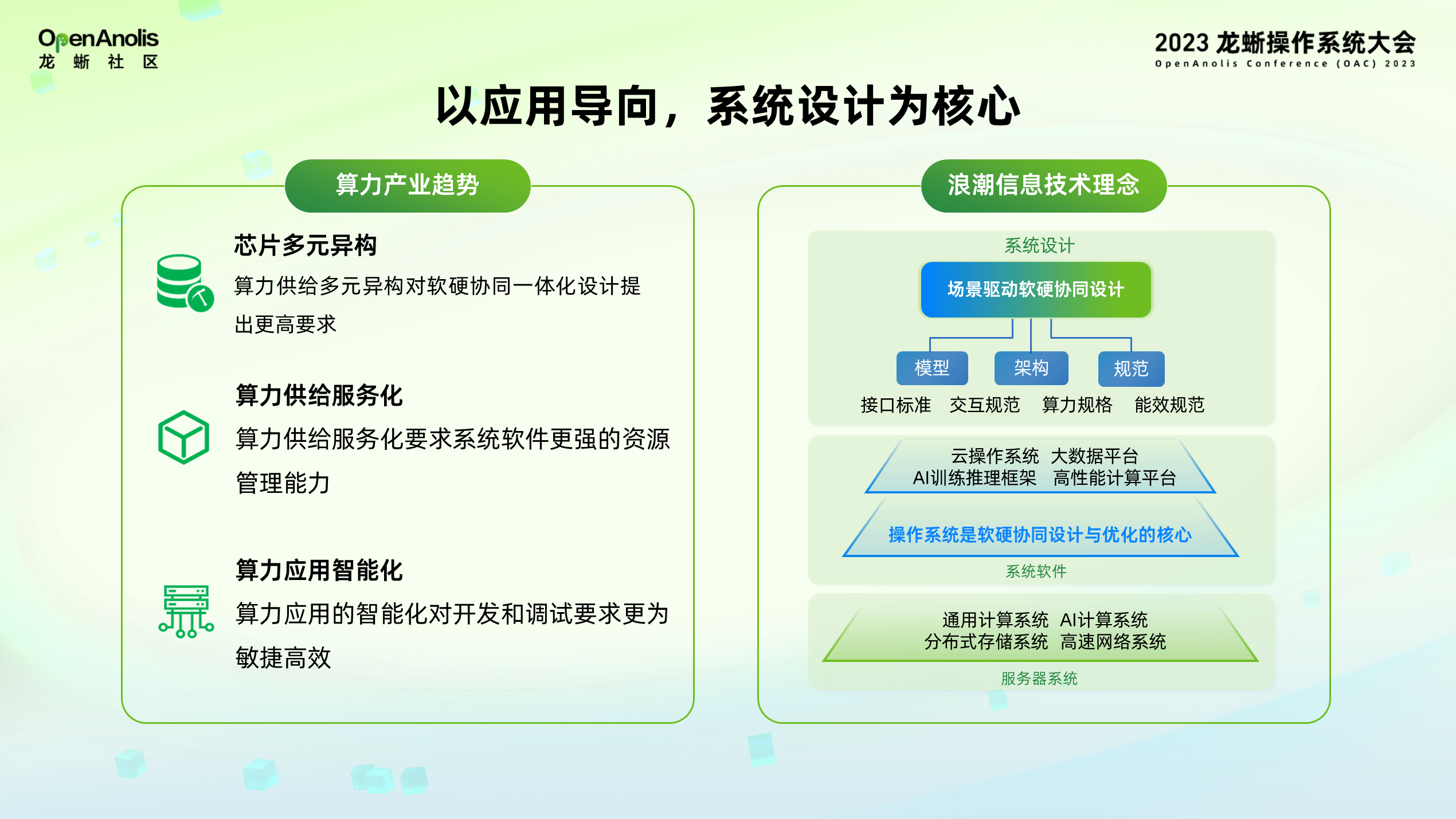 OpenAnolis
龙 蜥 社 区

2023 龙蜥操作系统大会
OpenAnolis Conference (OAC) 2023

以应用导向，系统设计为核心

算力产业趋势

芯片多元异构
算力供给多元异构对软硬协同一体化设计提出更高要求

算力供给服务化
算力供给服务化要求系统软件更强的资源管理能力

算力应用智能化
算力应用的智能化对开发和调试要求更为敏捷高效

浪潮信息技术理念

系统设计
场景驱动软硬协同设计
模型
架构
规范
接口标准 交互规范 算力规格 能效规范

云操作系统 大数据平台
AI训练推理框架 高性能计算平台
操作系统是软硬协同设计与优化的核心
系统软件

通用计算系统 AI计算系统
分布式存储系统 高速网络系统
服务器系统